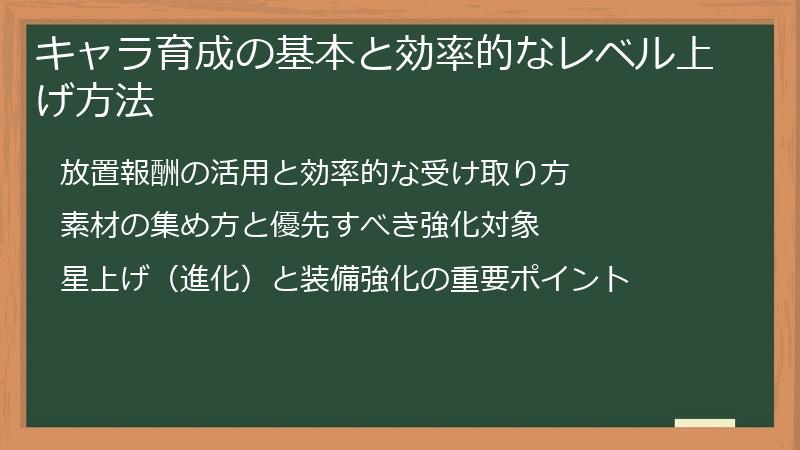 キャラ育成の基本と効率的なレベル上げ方法

放置報酬の活用と効率的な受け取り方

素材の集め方と優先すべき強化対象

星上げ（進化）と装備強化の重要ポイント